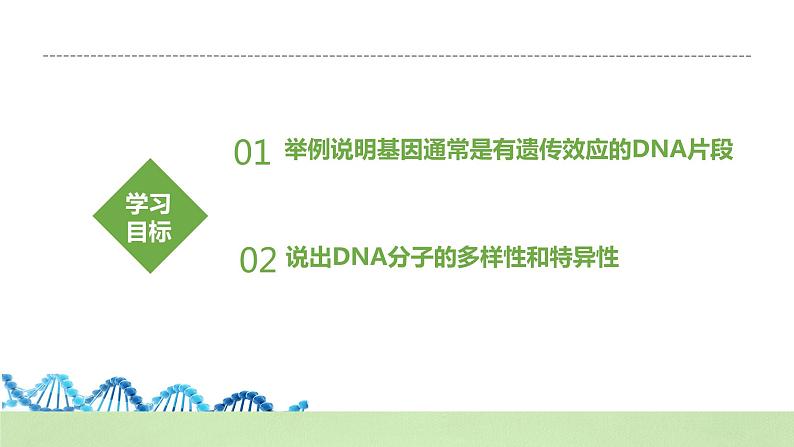 学习目标

01 举例说明基因通常是有遗传效应的DNA片段

02 说出DNA分子的多样性和特异性